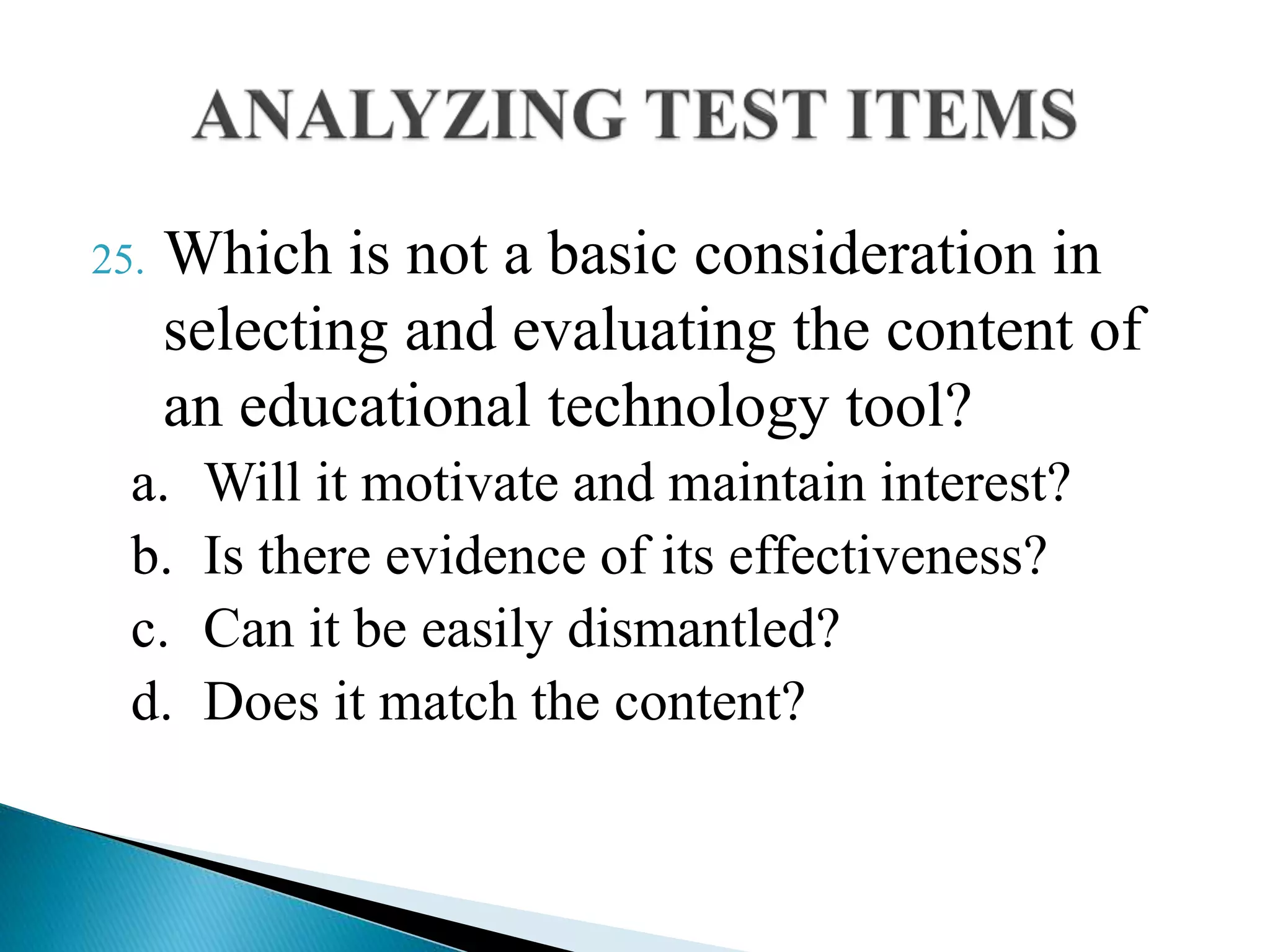 ANALYZING TEST ITEMS

25. Which is not a basic consideration in selecting and evaluating the content of an educational technology tool?

a. Will it motivate and maintain interest?
b. Is there evidence of its effectiveness?
c. Can it be easily dismantled?
d. Does it match the content?